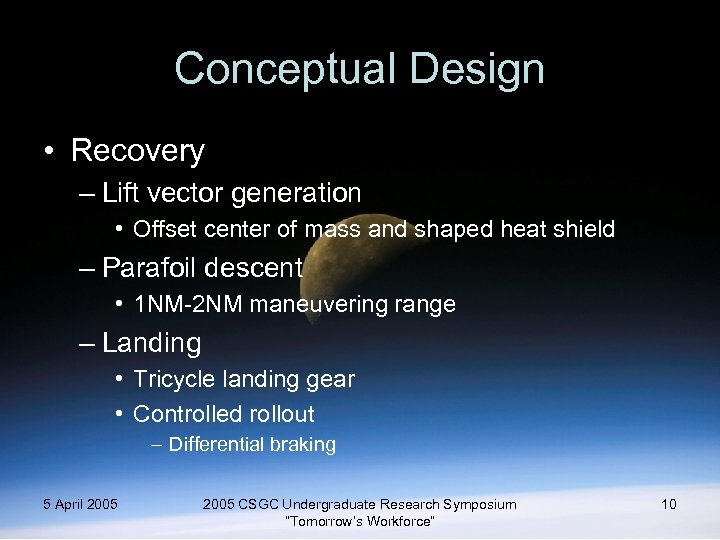 Conceptual Design

• Recovery
– Lift vector generation
• Offset center of mass and shaped heat shield
– Parafoil descent
• 1NM-2NM maneuvering range
– Landing
• Tricycle landing gear
• Controlled rollout
– Differential braking

5 April 2005

2005 CSGC Undergraduate Research Symposium "Tomorrow's Workforce"

10